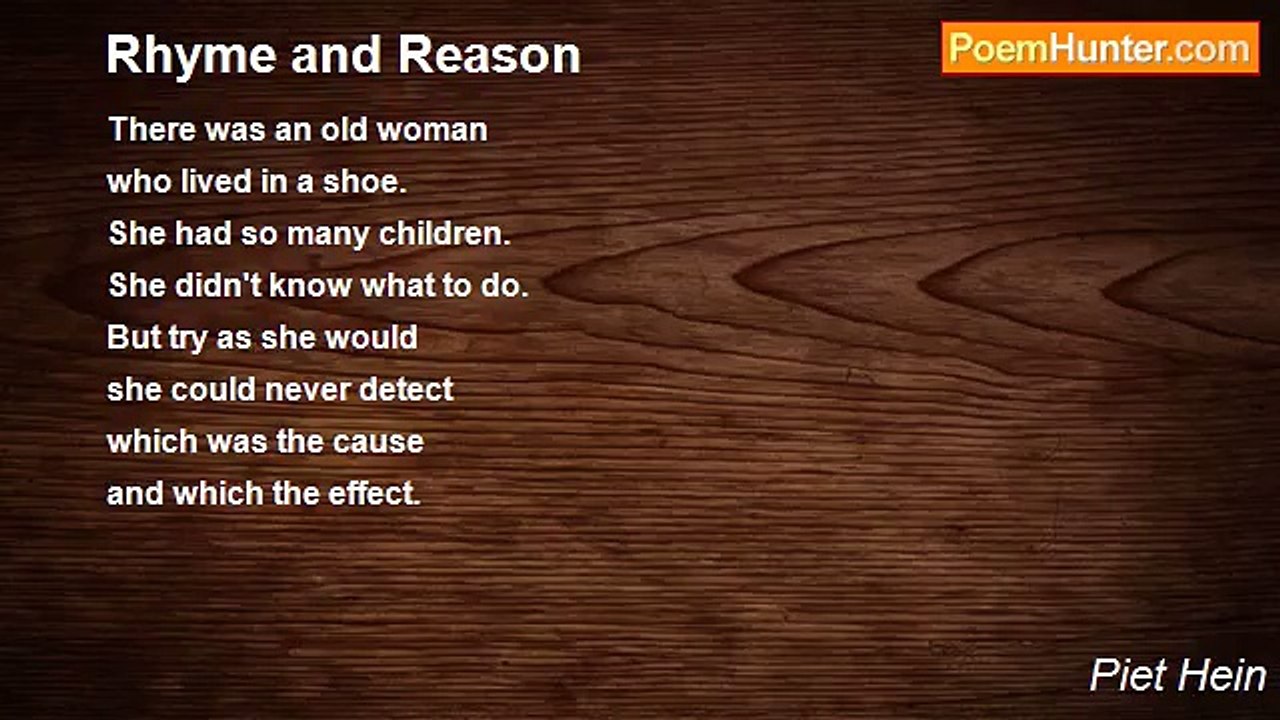 Rhyme and Reason

PoemHunter.com

There was an old woman
who lived in a shoe.
She had so many children.
She didn't know what to do.
But try as she would
she could never detect
which was the cause
and which the effect.

Piet Hein